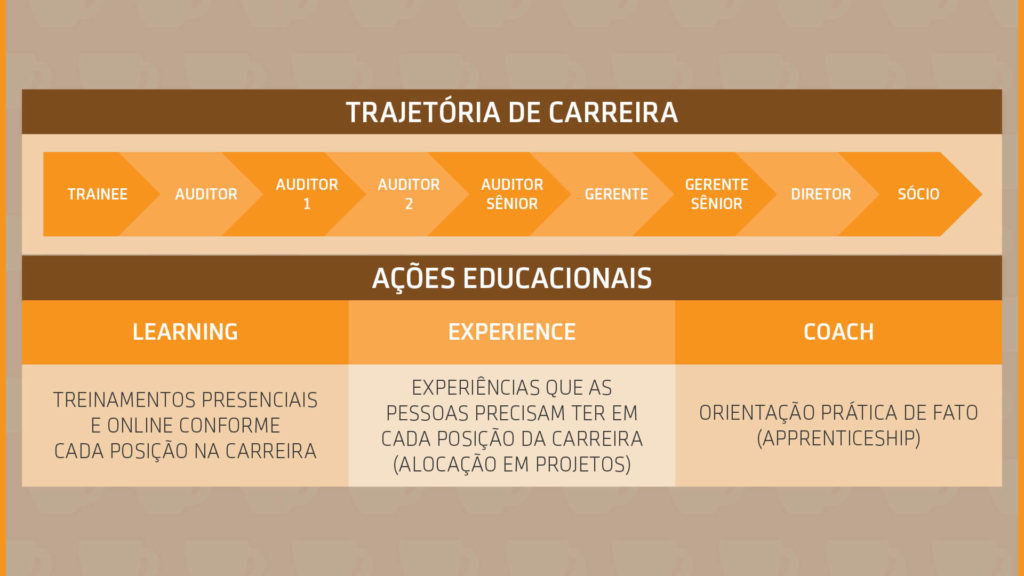 TRAJETÓRIA DE CARREIRA

TRAINEE
AUDITOR
AUDITOR 1
AUDITOR 2
AUDITOR SÊNIOR
GERENTE
GERENTE SÊNIOR
DIRETOR
SÓCIO

AÇÕES EDUCACIONAIS

| LEARNING | EXPERIENCE | COACH |
|---|---|---|
| TREINAMENTOS PRESENCIAIS E ONLINE CONFORME CADA POSIÇÃO NA CARREIRA | EXPERIÊNCIAS QUE AS PESSOAS PRECISAM TER EM CADA POSIÇÃO DA CARREIRA (ALOCAÇÃO EM PROJETOS) | ORIENTAÇÃO PRÁTICA DE FATO (APPRENTICESHIP) |